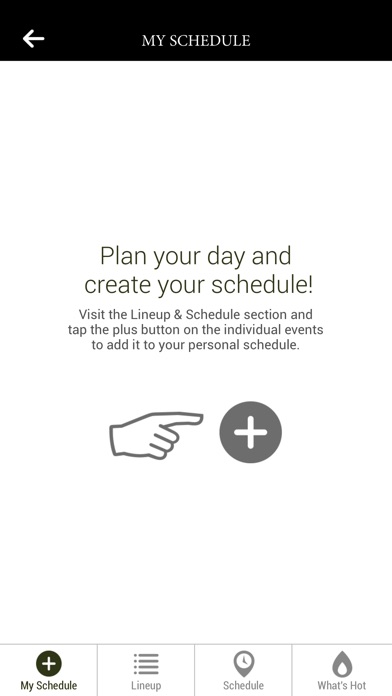 MY SCHEDULE

Plan your day and create your schedule!

Visit the Lineup & Schedule section and tap the plus button on the individual events to add it to your personal schedule.

My Schedule
Lineup
Schedule
What's Hot